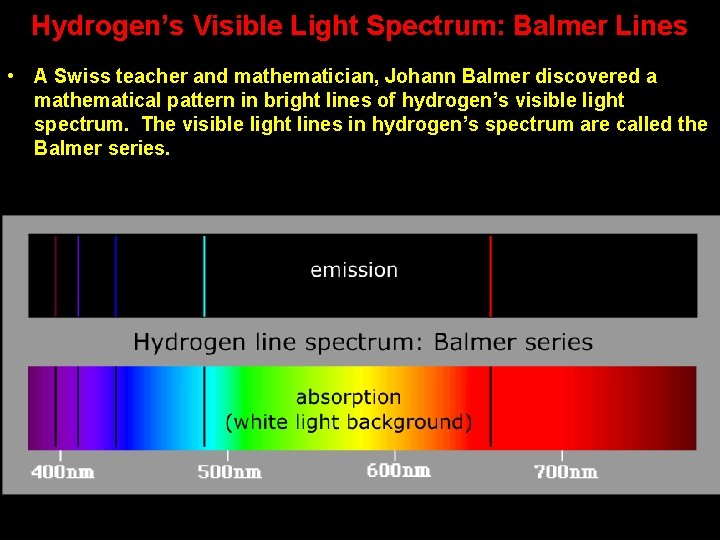 Hydrogen’s Visible Light Spectrum: Balmer Lines

• A Swiss teacher and mathematician, Johann Balmer discovered a mathematical pattern in bright lines of hydrogen’s visible light spectrum. The visible light lines in hydrogen’s spectrum are called the Balmer series.

emission

Hydrogen line spectrum: Balmer series

absorption
(white light background)

400nm
500nm
600nm
700nm